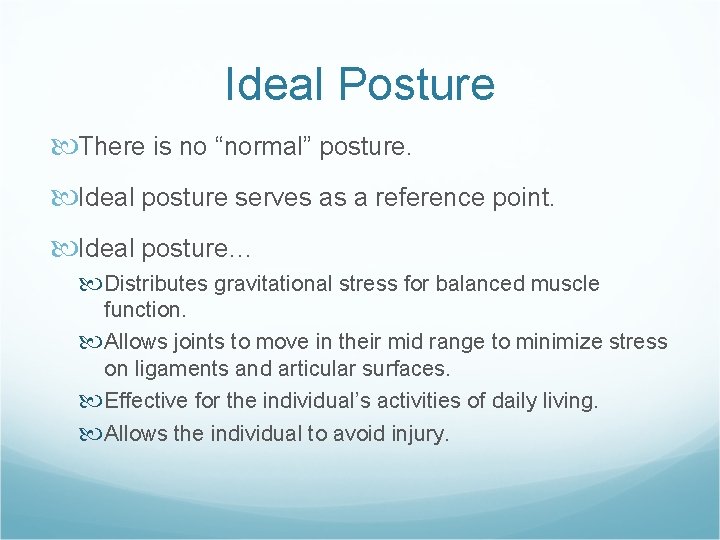 Ideal Posture

There is no “normal” posture.

Ideal posture serves as a reference point.

Ideal posture…

Distributes gravitational stress for balanced muscle function.

Allows joints to move in their mid range to minimize stress on ligaments and articular surfaces.

Effective for the individual’s activities of daily living.

Allows the individual to avoid injury.